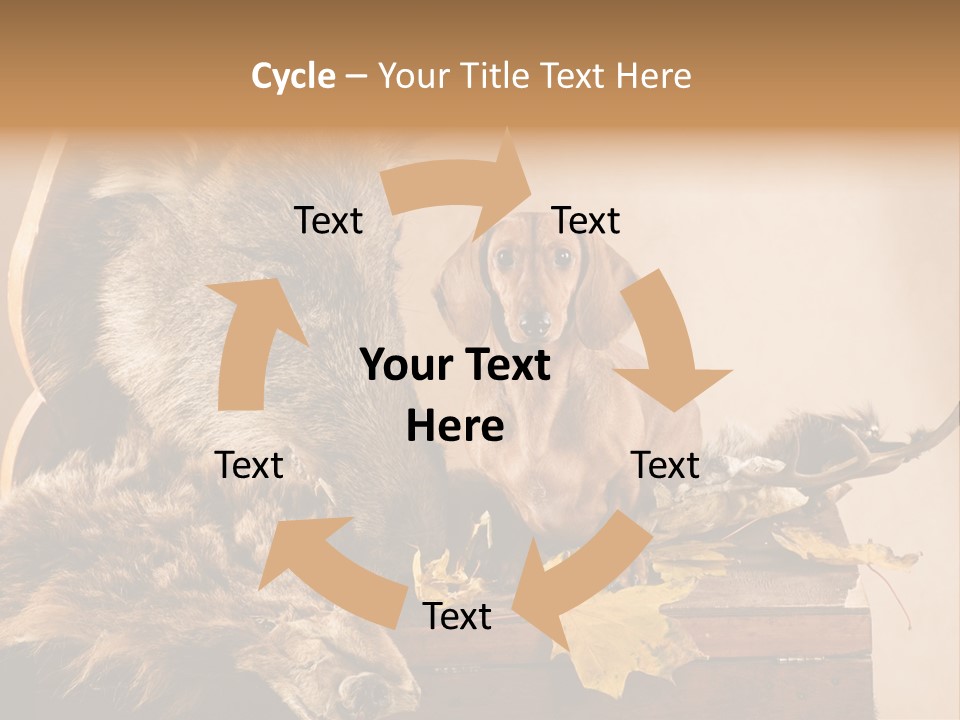 Cycle – Your Title Text Here

Text

Text

Your Text Here

Text

Text

Text